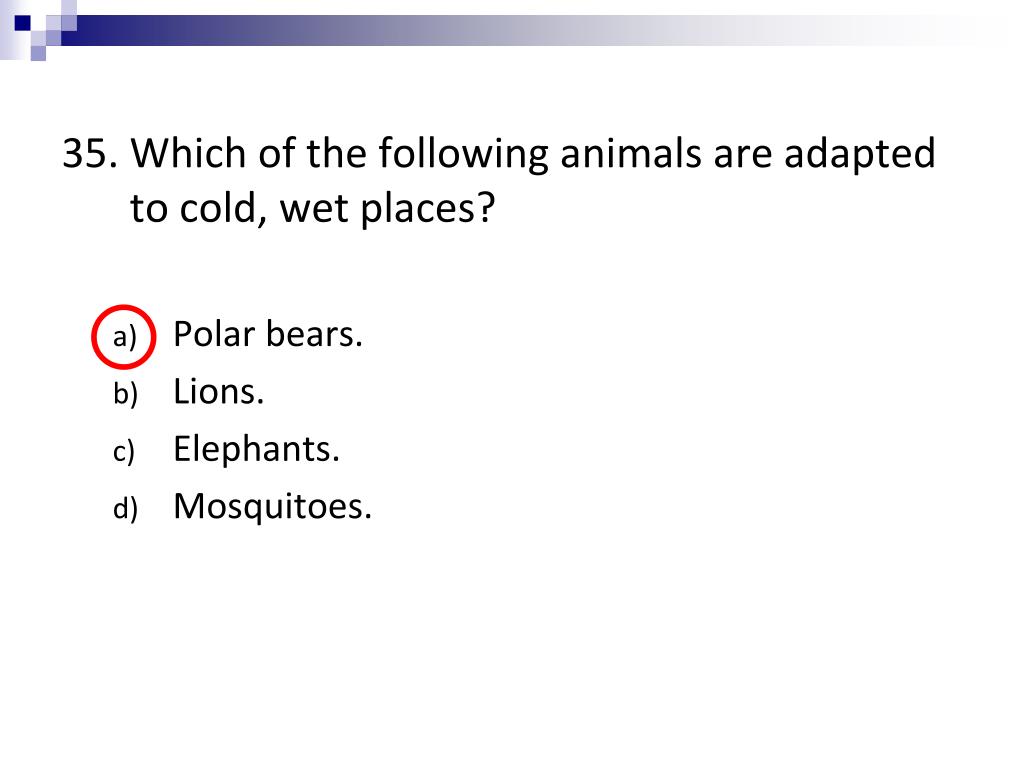 35. Which of the following animals are adapted to cold, wet places?

a) Polar bears.
b) Lions.
c) Elephants.
d) Mosquitoes.